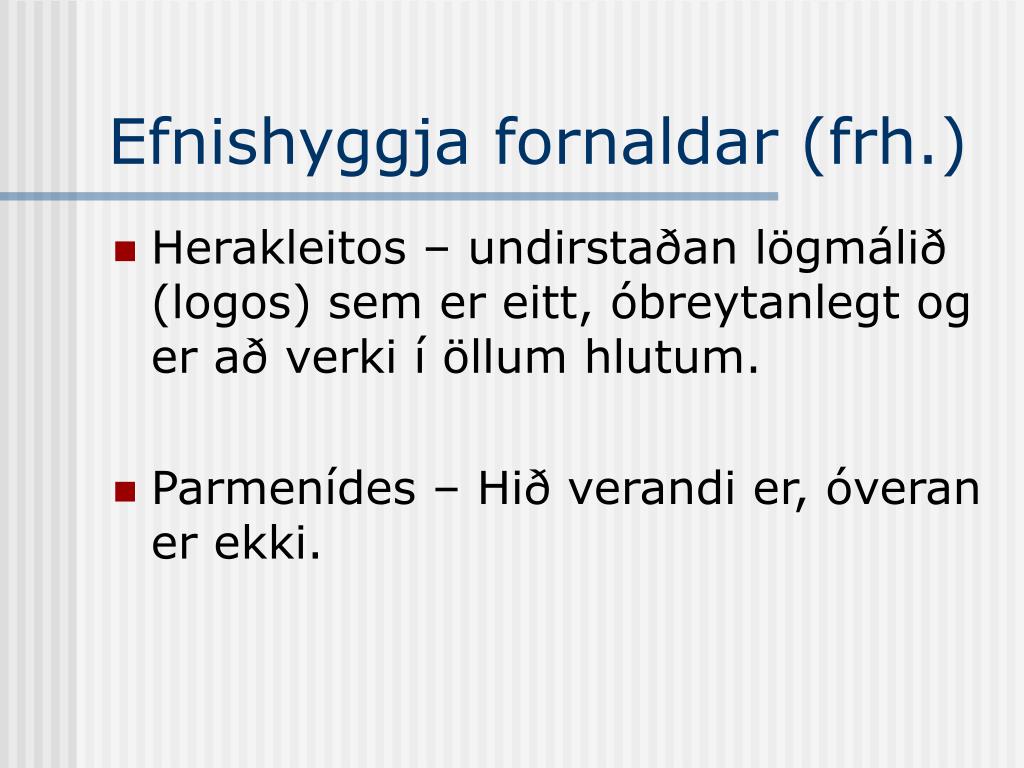 Efnishyggja fornaldar (frh.)

Herakleitos – undirstaðan lögmálið (logos) sem er eitt, óbreytanlegt og er að verki í öllum hlutum.

Parmenídes – Hið verandi er, óveran er ekki.